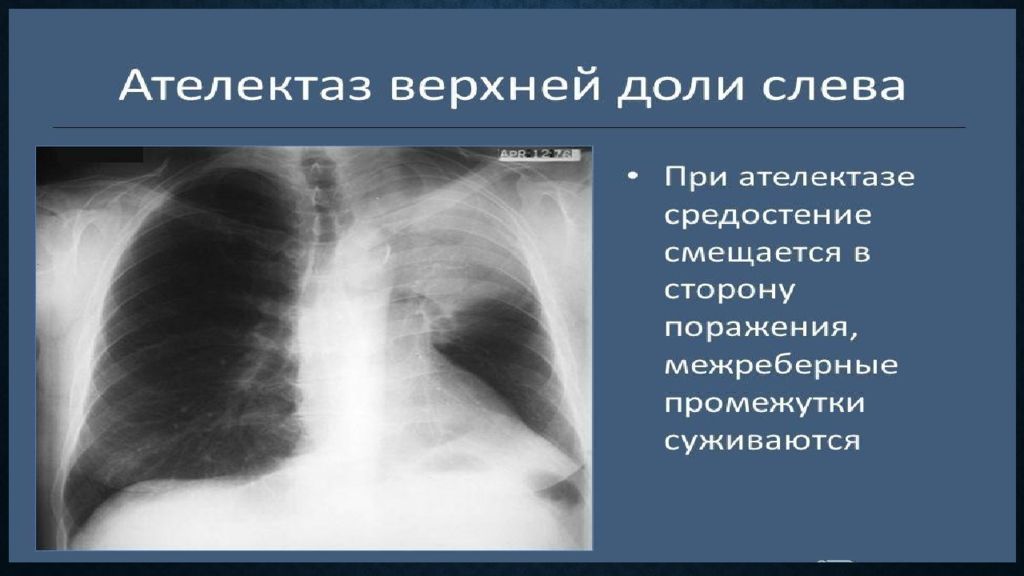 Ателектаз верхней доли слева

APR 12 76

• При ателектазе средостение смещается в сторону поражения, межреберные промежутки суживаются